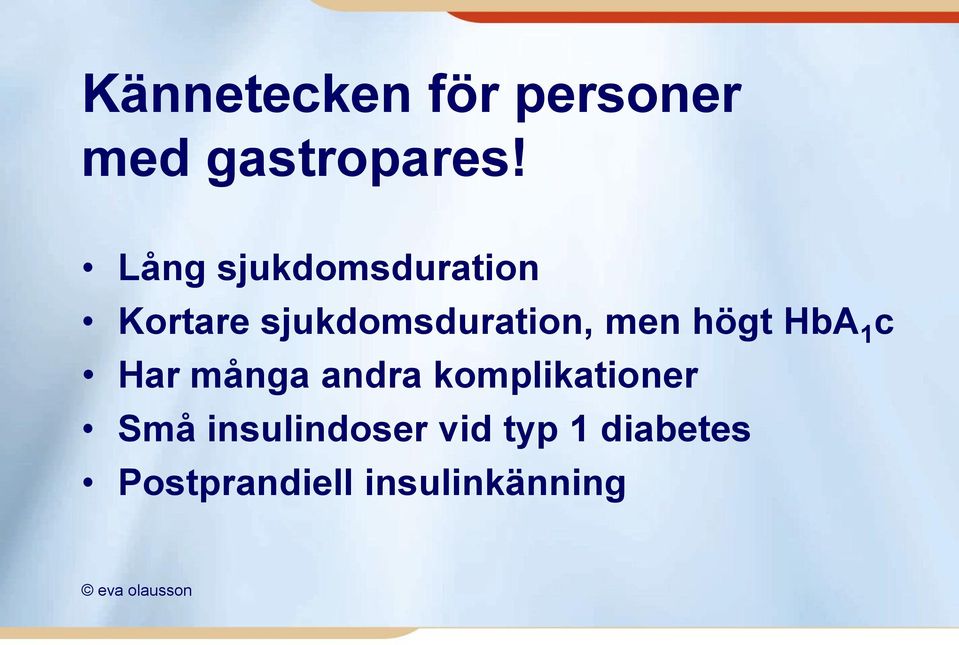 Kännetecken för personer med gastropares!

• Lång sjukdomsduration
• Kortare sjukdomsduration, men högt $HbA_1c$
• Har många andra komplikationer
• Små insulindoser vid typ 1 diabetes
• Postprandiell insulinkänning

© eva olausson